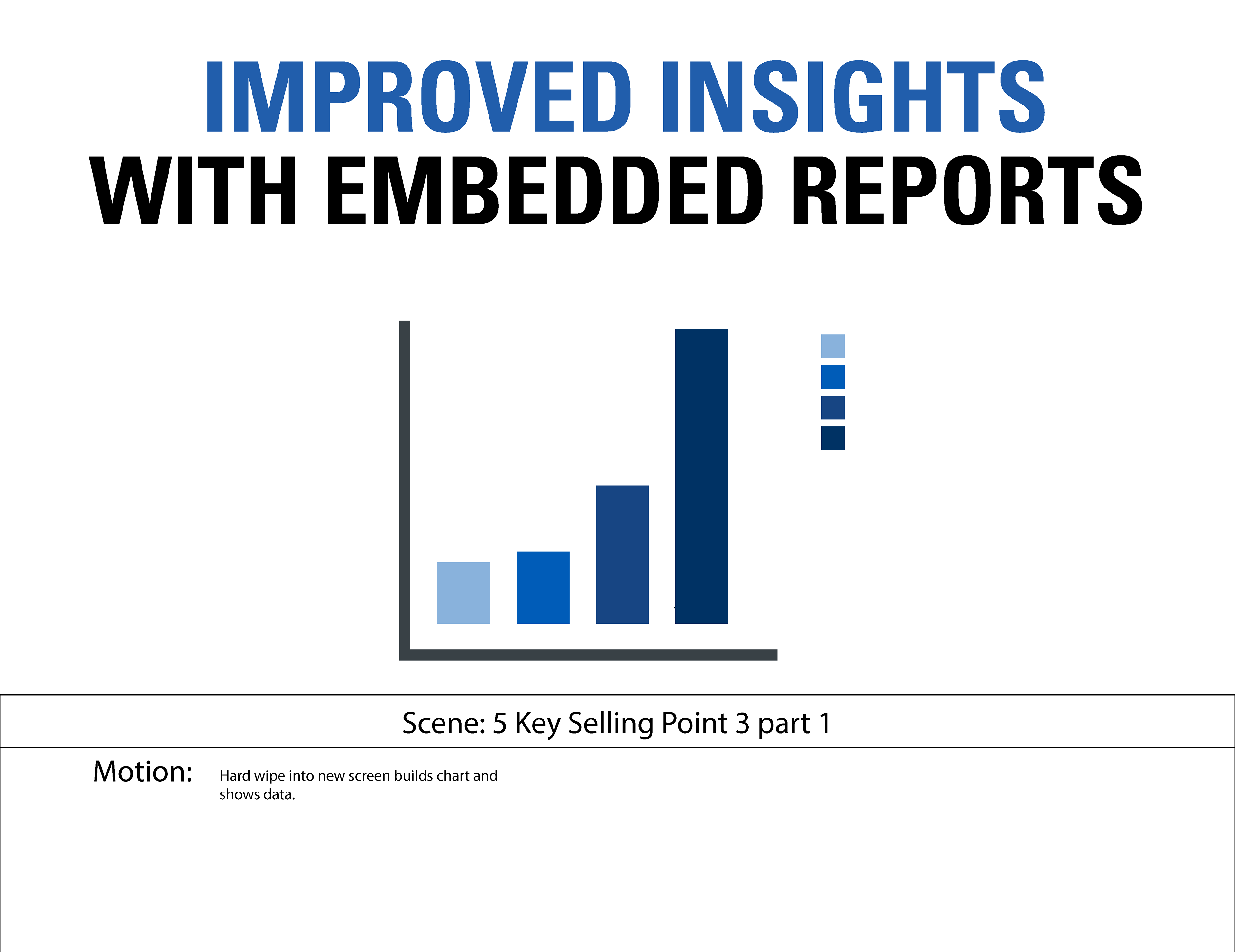 IMPROVED INSIGHTS
WITH EMBEDDED REPORTS

Scene: 5 Key Selling Point 3 part 1

Motion:
Hard wipe into new screen builds chart and shows data.